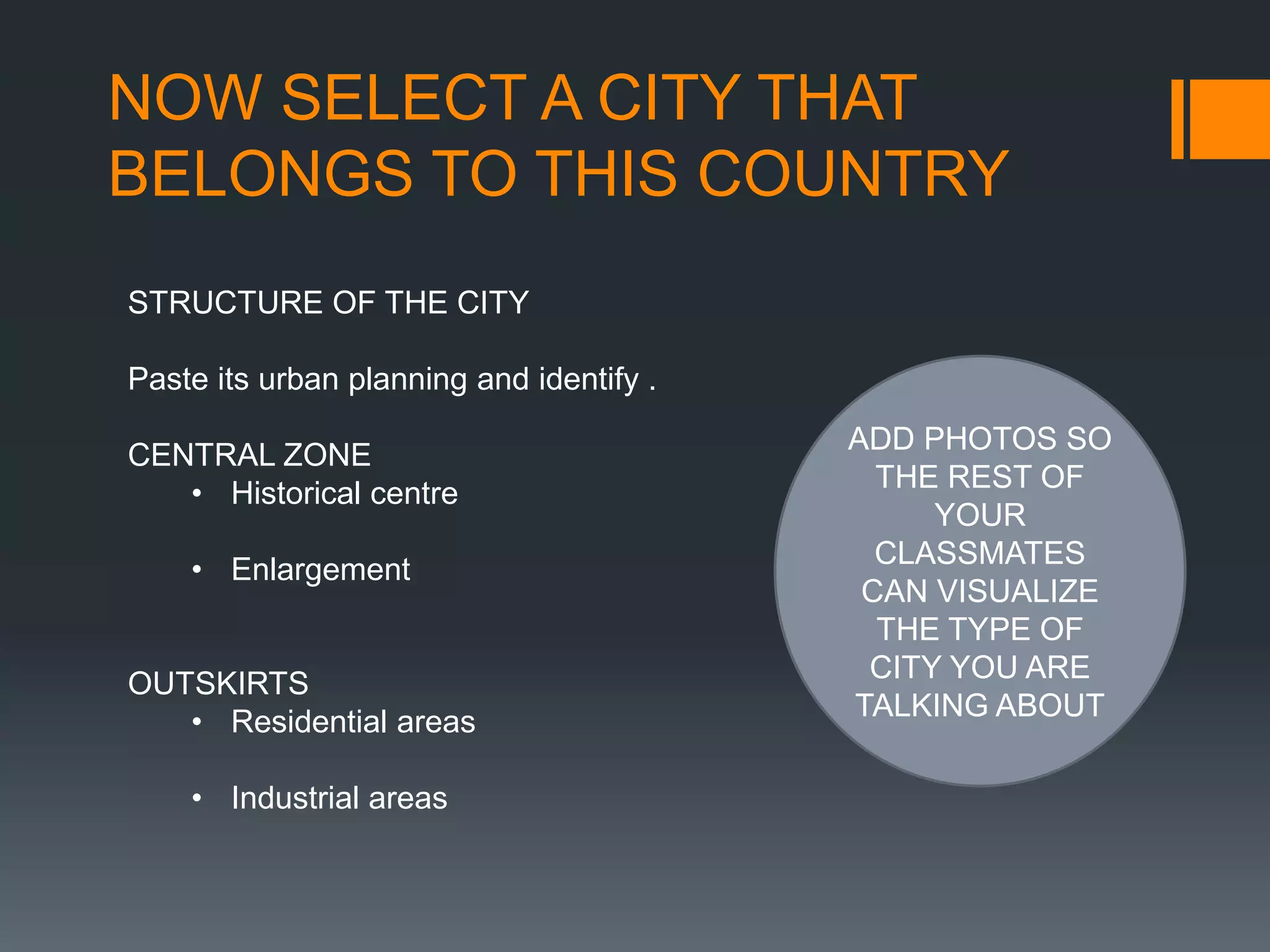 NOW SELECT A CITY THAT BELONGS TO THIS COUNTRY

STRUCTURE OF THE CITY

Paste its urban planning and identify .

CENTRAL ZONE
• Historical centre

• Enlargement

OUTSKIRTS
• Residential areas

• Industrial areas

ADD PHOTOS SO THE REST OF YOUR CLASSMATES CAN VISUALIZE THE TYPE OF CITY YOU ARE TALKING ABOUT